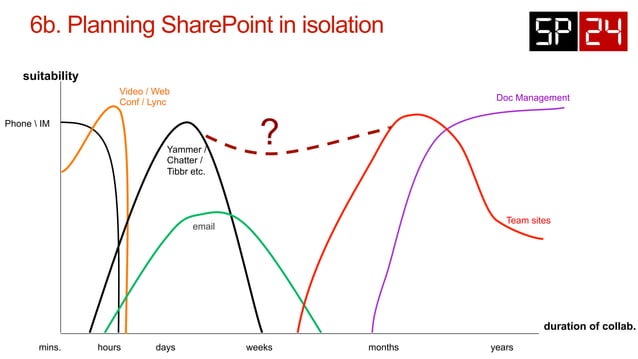 6b. Planning SharePoint in isolation

SP 24

suitability

Video / Web Conf / Lync

Doc Management

Phone \ IM

?

Yammer / Chatter / Tibbr etc.

email

Team sites

duration of collab.

mins.

hours

days

weeks

months

years